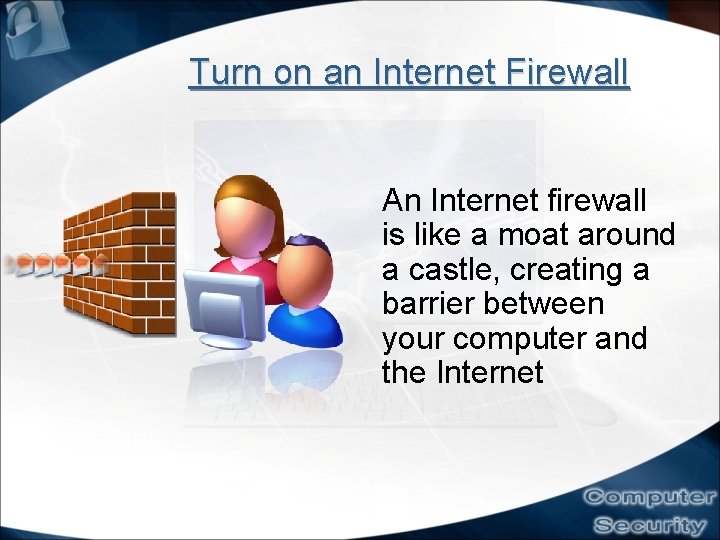 Turn on an Internet Firewall

An Internet firewall is like a moat around a castle, creating a barrier between your computer and the Internet

Computer Security